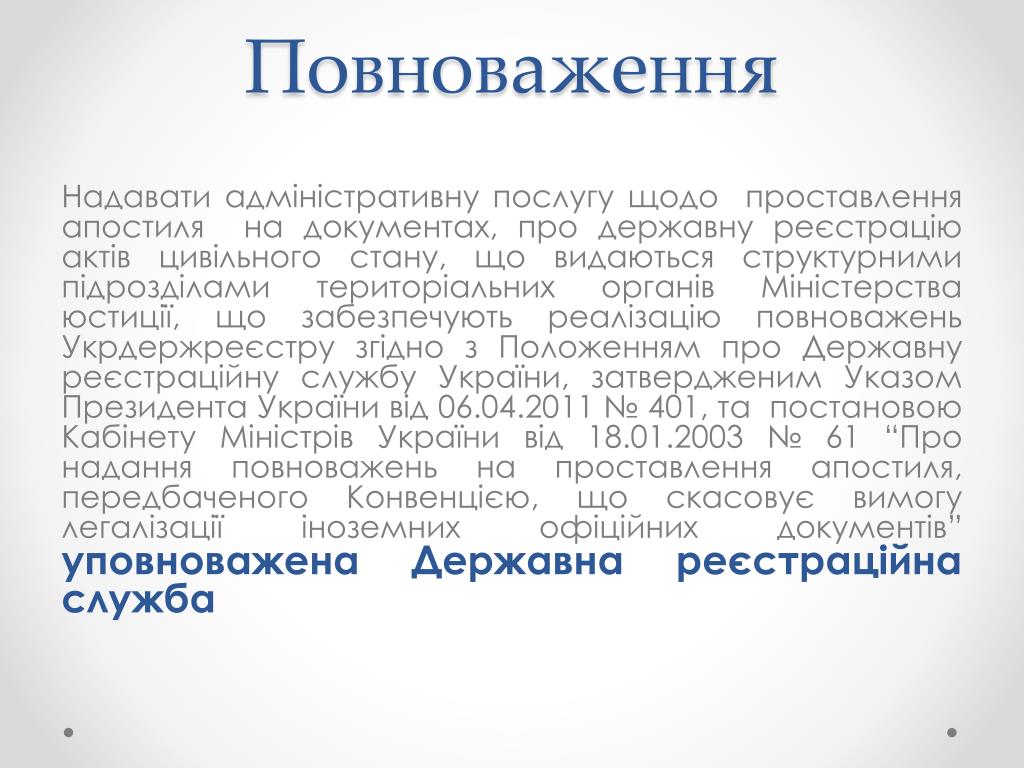 Повноваження

Надавати адміністративну послугу щодо проставлення апостиля на документах, про державну реєстрацію актів цивільного стану, що видаються структурними підрозділами територіальних органів Міністерства юстиції, що забезпечують реалізацію повноважень Укрдержреєстру згідно з Положенням про Державну реєстраційну службу України, затвердженим Указом Президента України від 06.04.2011 № 401, та постановою Кабінету Міністрів України від 18.01.2003 № 61 “Про надання повноважень на проставлення апостиля, передбаченого Конвенцією, що скасовує вимогу легалізації іноземних офіційних документів” уповноважена Державна реєстраційна служба